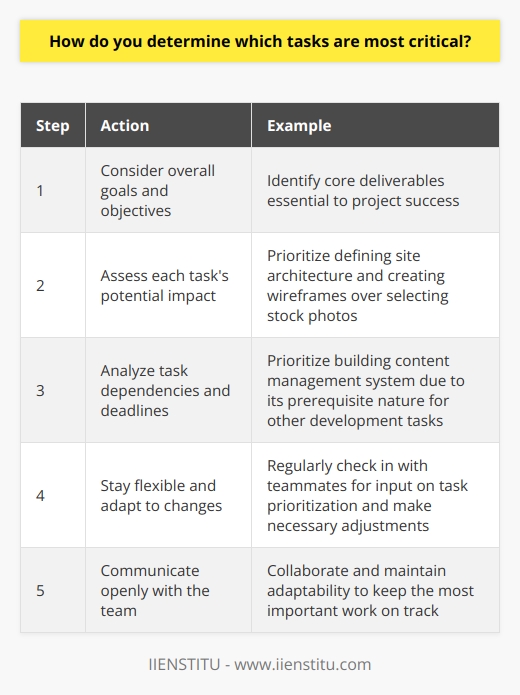 How do you determine which tasks are most critical?

| Step | Action | Example |
|---|---|---|
| 1 | Consider overall goals and objectives | Identify core deliverables essential to project success |
| 2 | Assess each task's potential impact | Prioritize defining site architecture and creating wireframes over selecting stock photos |
| 3 | Analyze task dependencies and deadlines | Prioritize building content management system due to its prerequisite nature for other development tasks |
| 4 | Stay flexible and adapt to changes | Regularly check in with teammates for input on task prioritization and make necessary adjustments |
| 5 | Communicate openly with the team | Collaborate and maintain adaptability to keep the most important work on track |

IIENSTITU - www.iienstitu.com